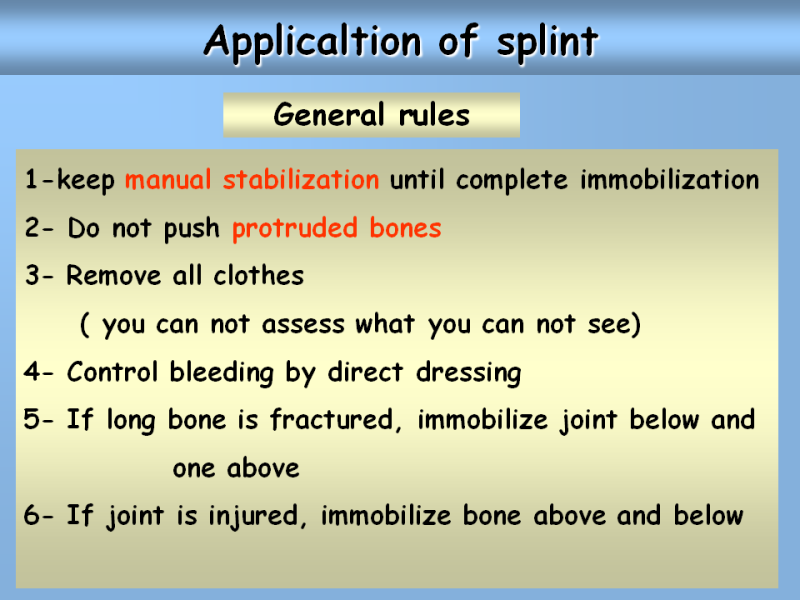 Applicaltion of splint

General rules

1-keep manual stabilization until complete immobilization

2- Do not push protruded bones

3- Remove all clothes

( you can not assess what you can not see)

4- Control bleeding by direct dressing

5- If long bone is fractured, immobilize joint below and one above

6- If joint is injured, immobilize bone above and below